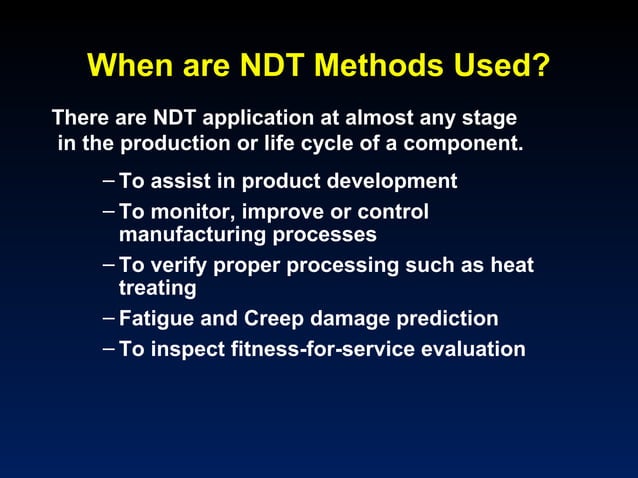 When are NDT Methods Used?

There are NDT application at almost any stage in the production or life cycle of a component.

– To assist in product development
– To monitor, improve or control manufacturing processes
– To verify proper processing such as heat treating
– Fatigue and Creep damage prediction
– To inspect fitness-for-service evaluation